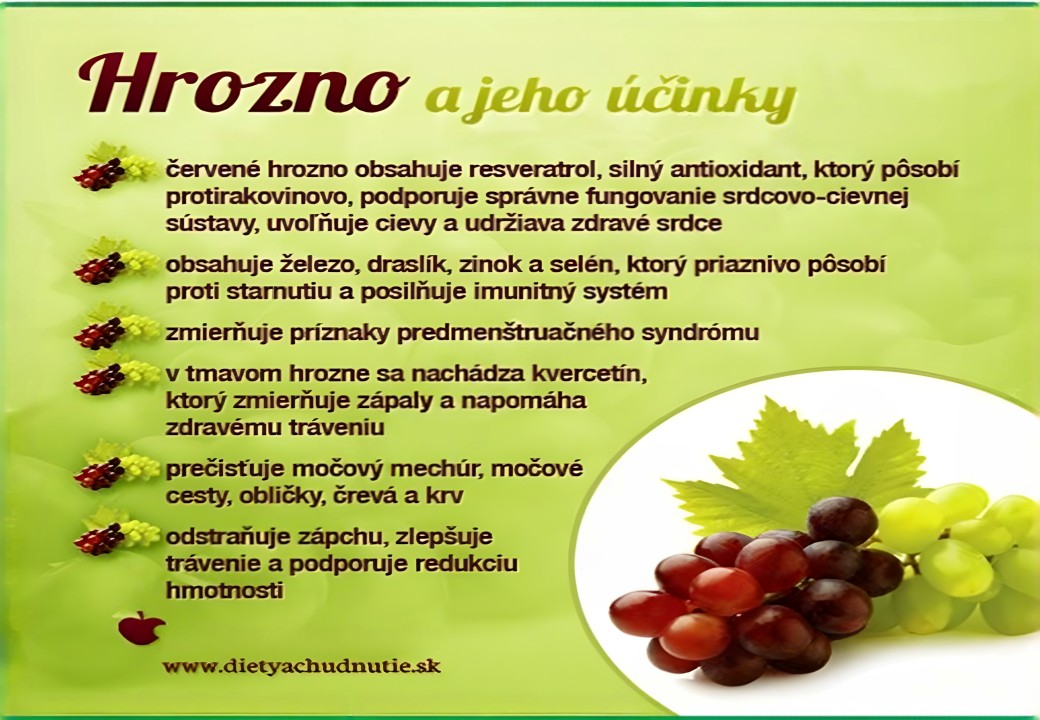 Hrozno a jeho účinky

červené hrozno obsahuje resveratrol, silný antioxidant, ktorý pôsobí protirakovinovo, podporuje správne fungovanie srdcovo-cievnej sústavy, uvoľňuje cievy a udržiava zdravé srdce

obsahuje železo, draslík, zinok a selén, ktorý priaznivo pôsobí proti starnutiu a posilňuje imunitný systém

zmierňuje príznaky predmenštruačného syndrómu

v tmavom hrozne sa nachádza kvercetín, ktorý zmierňuje zápaly a napomáha zdravému tráveniu

prečisťuje močový mechúr, močové cesty, obličky, črevá a krv

odstraňuje zápchu, zlepšuje trávenie a podporuje redukciu hmotnosti

www.dietyachudnutie.sk